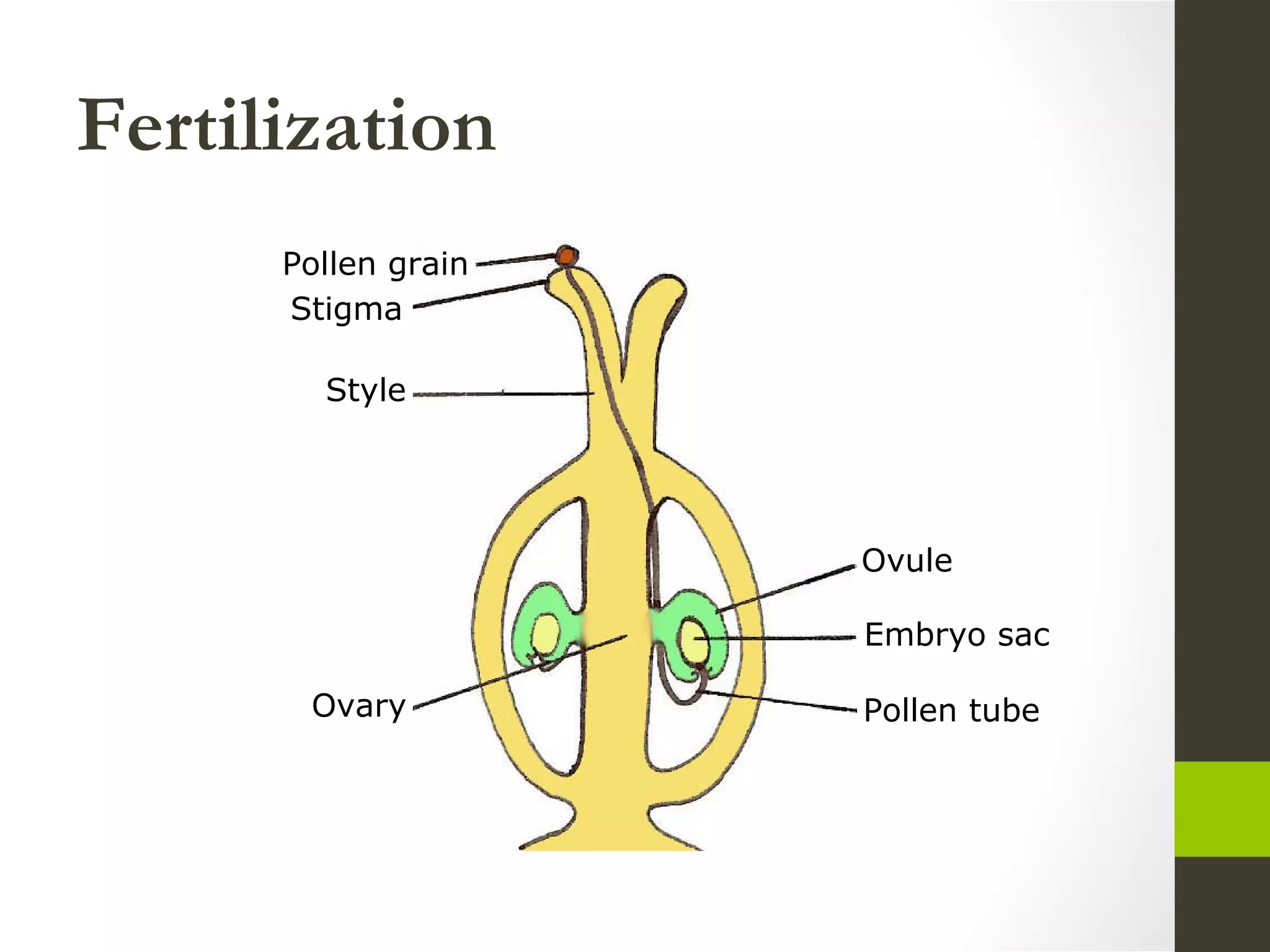 Fertilization

Pollen grain
Stigma
Style
Ovary
Ovule
Embryo sac
Pollen tube